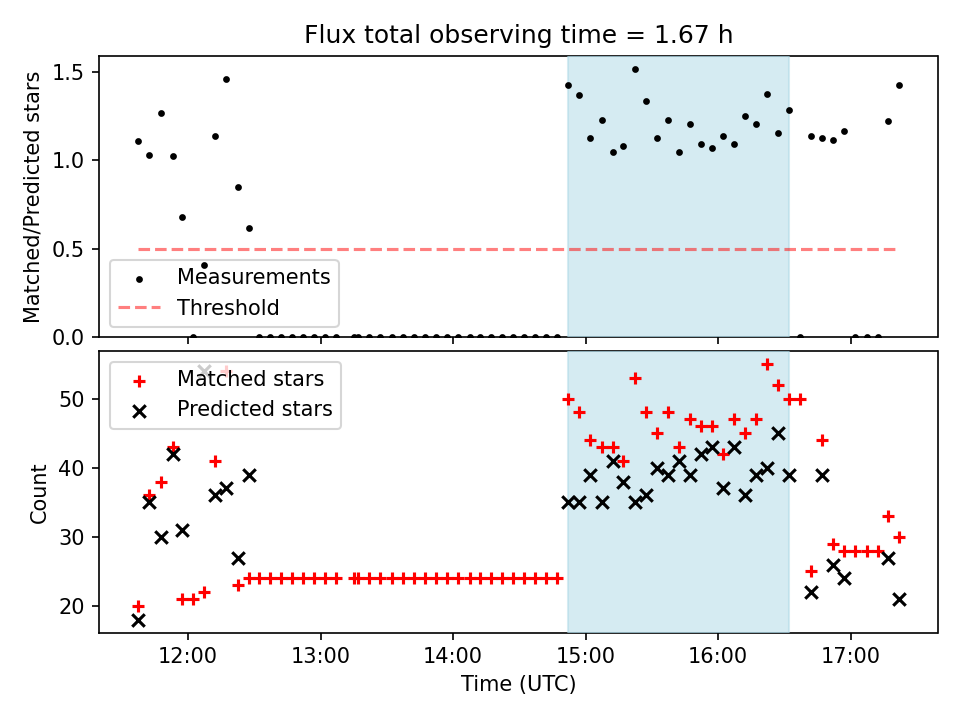 Flux total observing time = 1.67 h

Matched/Predicted stars

1.5
1.0
0.5
0.0

Measurements
Threshold

Count

50
40
30
20

Matched stars
Predicted stars

12:00
13:00
14:00
15:00
16:00
17:00

Time (UTC)